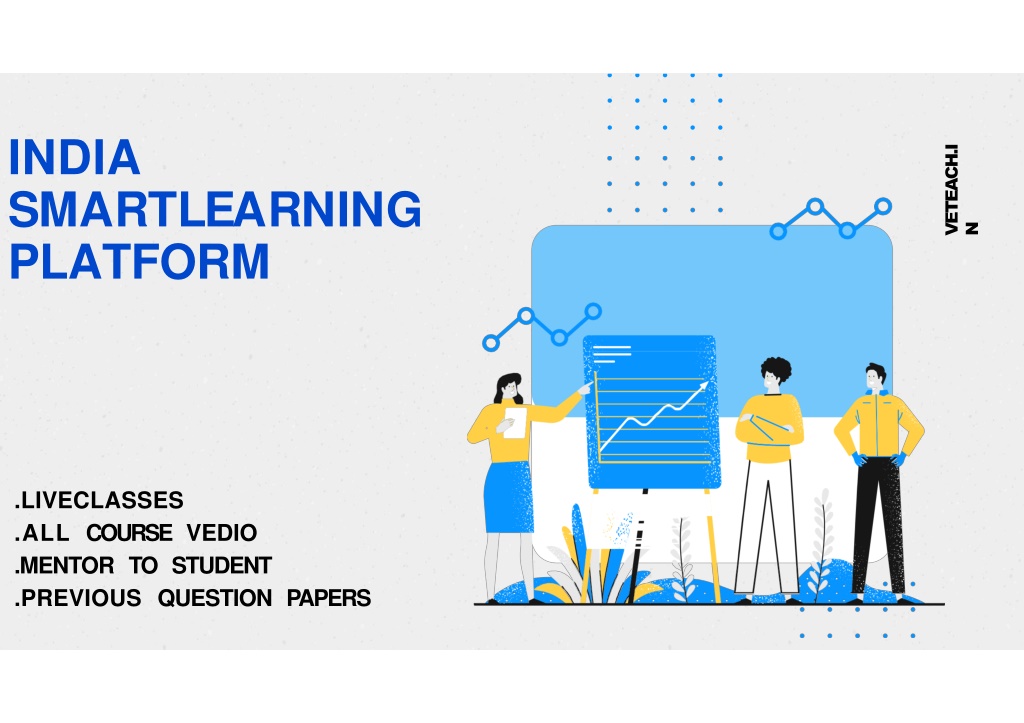 INDIA SMARTLEARNING PLATFORM

VETEACH.IN

.LIVECLASSES
.ALL COURSE VEDIO
.MENTOR TO STUDENT
.PREVIOUS QUESTION PAPERS